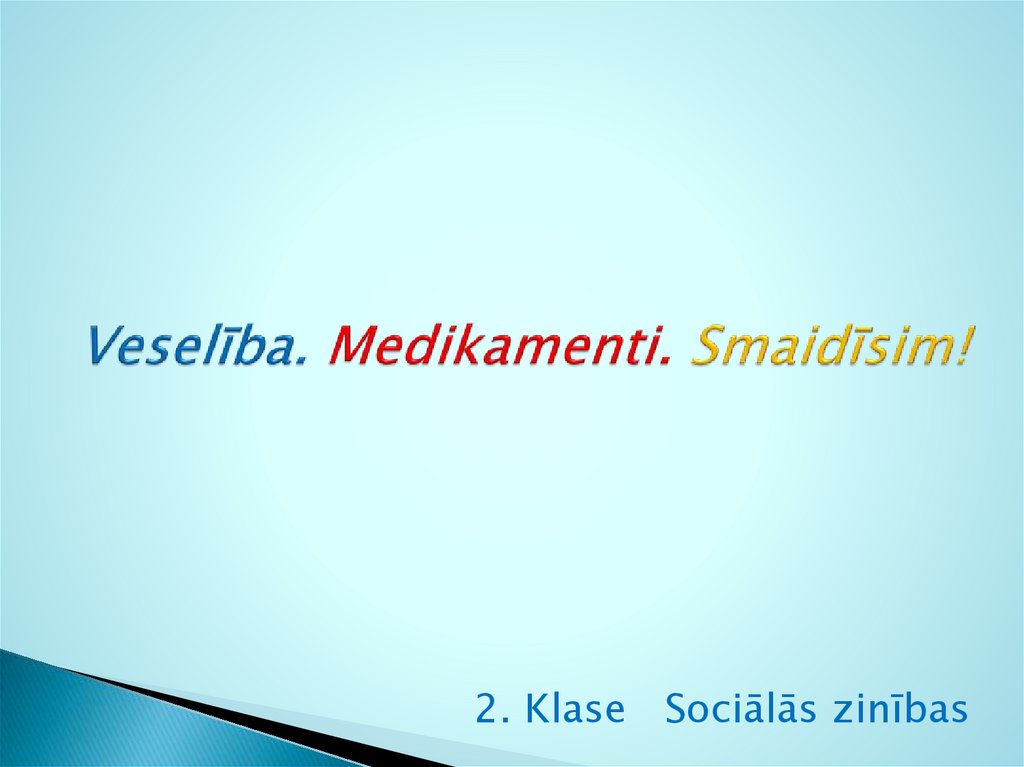 Veselība. Medikamenti. Smaidīsim!

2. Klase Sociālās zinības